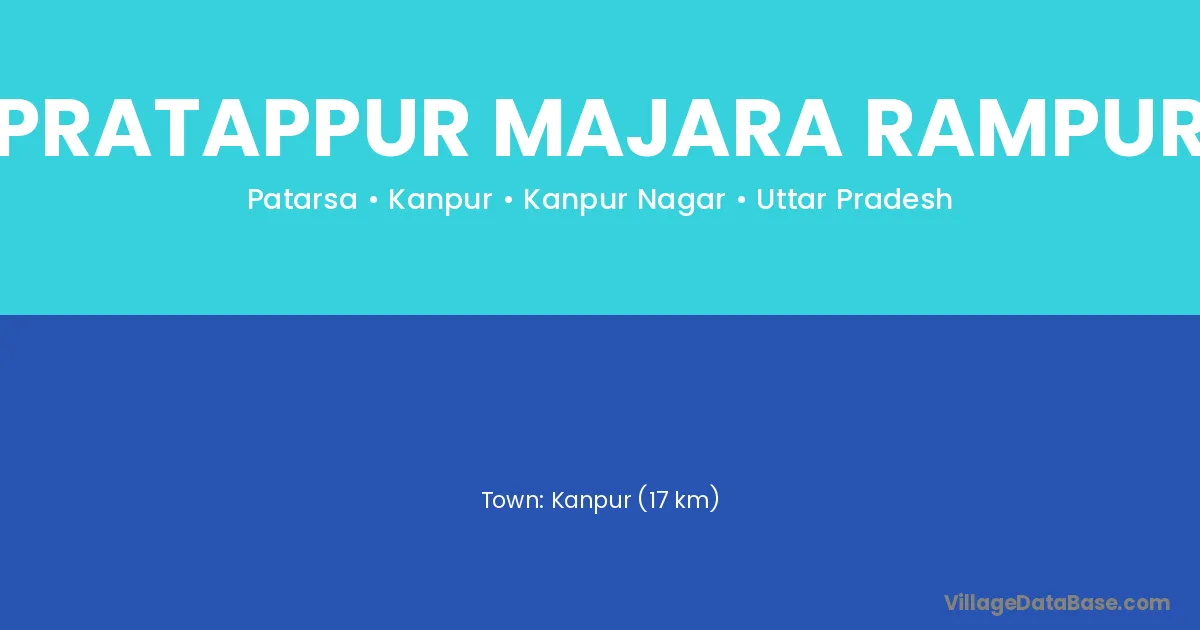 PRATAPPUR MAJARA RAMPUR

Patarsa • Kanpur • Kanpur Nagar • Uttar Pradesh

Town: Kanpur (17 km)

VillageDataBase.com